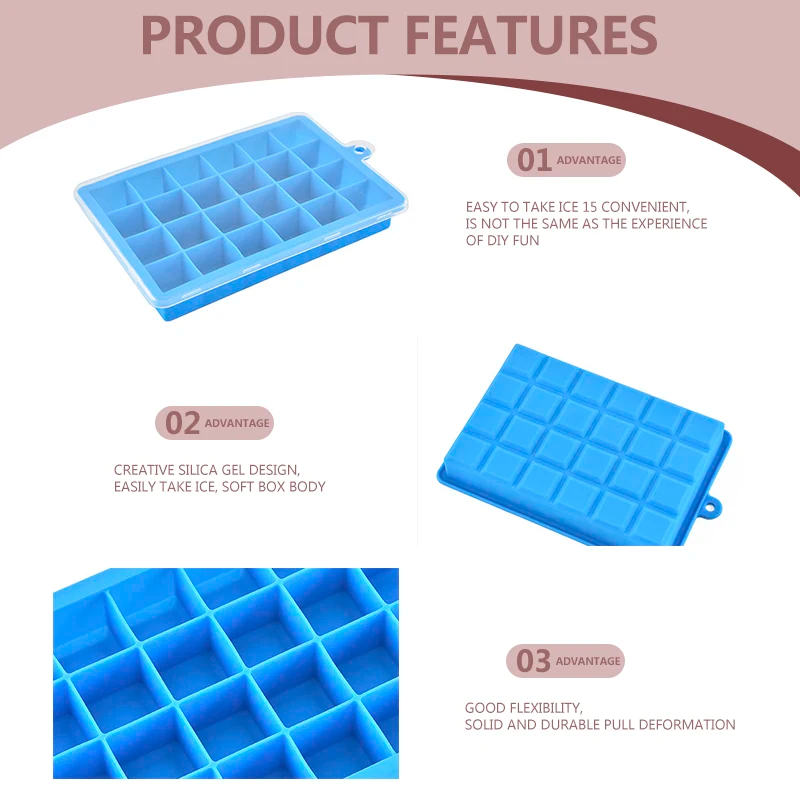 PRODUCT FEATURES

01 ADVANTAGE

EASY TO TAKE ICE 15 CONVENIENT, IS NOT THE SAME AS THE EXPERIENCE OF DIY FUN

02 ADVANTAGE

CREATIVE SILICA GEL DESIGN, EASILY TAKE ICE, SOFT BOX BODY

03 ADVANTAGE

GOOD FLEXIBILITY, SOLID AND DURABLE PULL DEFORMATION